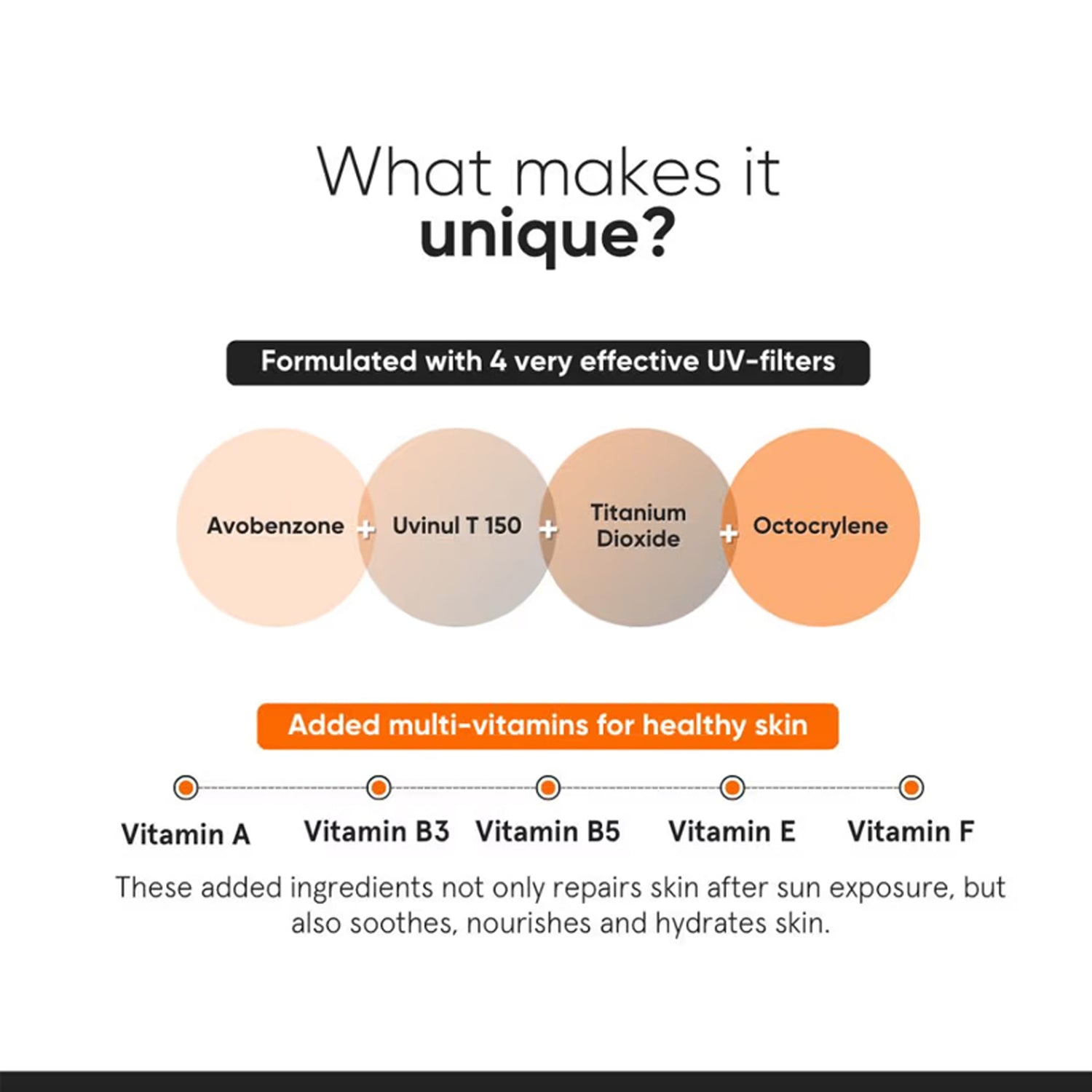 What makes it unique?

Formulated with 4 very effective UV-filters

Avobenzone + Uvinul T 150 + Titanium Dioxide + Octocrylene

Added multi-vitamins for healthy skin

Vitamin A Vitamin B3 Vitamin B5 Vitamin E Vitamin F

These added ingredients not only repairs skin after sun exposure, but also soothes, nourishes and hydrates skin.